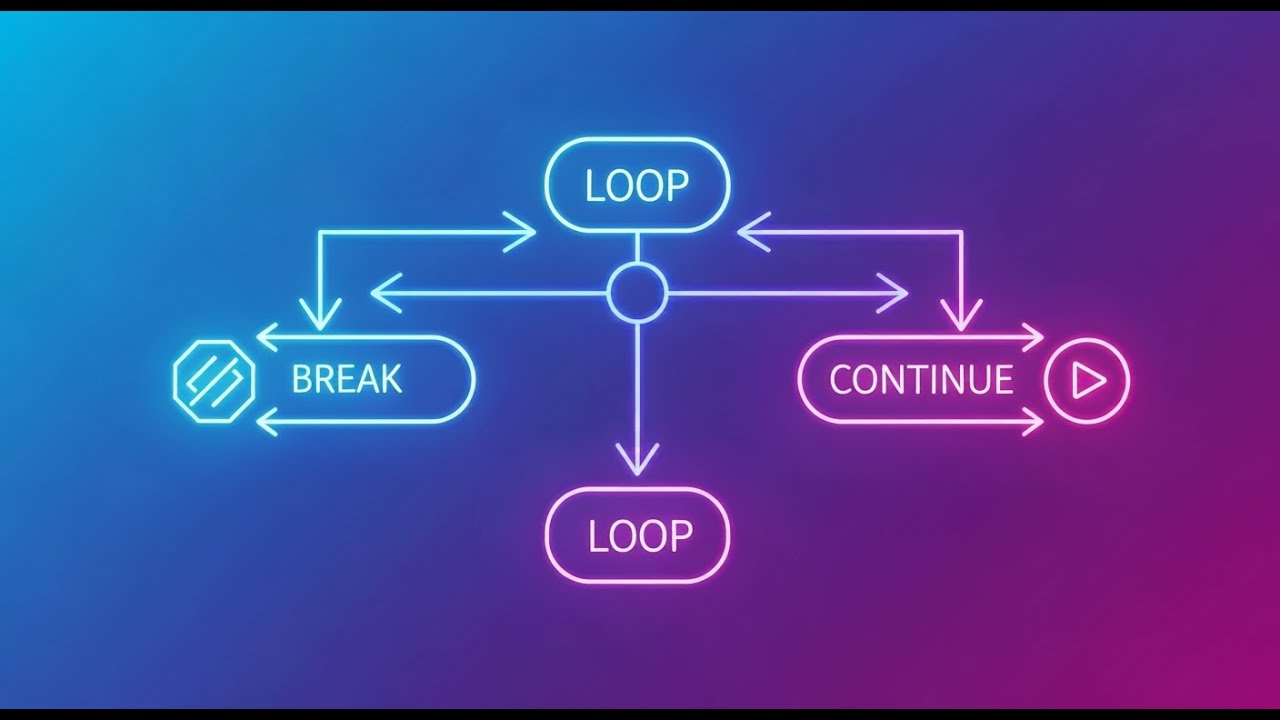 LOOP

BREAK

CONTINUE

LOOP